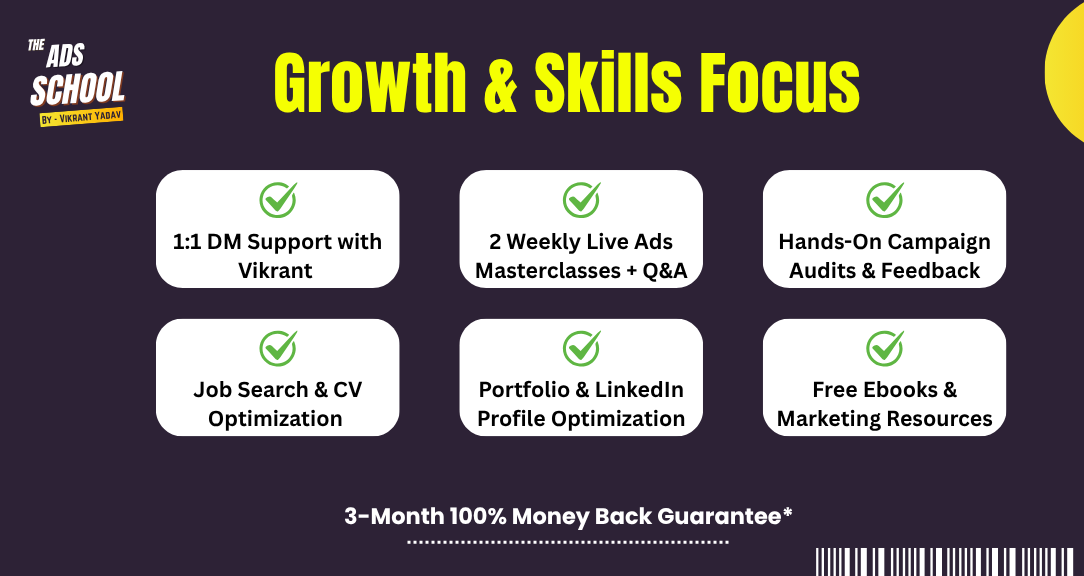 THE ADS SCHOOL
BY - VIKRANT YADAV

Growth & Skills Focus

1:1 DM Support with Vikrant

2 Weekly Live Ads Masterclasses + Q&A

Hands-On Campaign Audits & Feedback

Job Search & CV Optimization

Portfolio & LinkedIn Profile Optimization

Free Ebooks & Marketing Resources

3-Month 100% Money Back Guarantee*